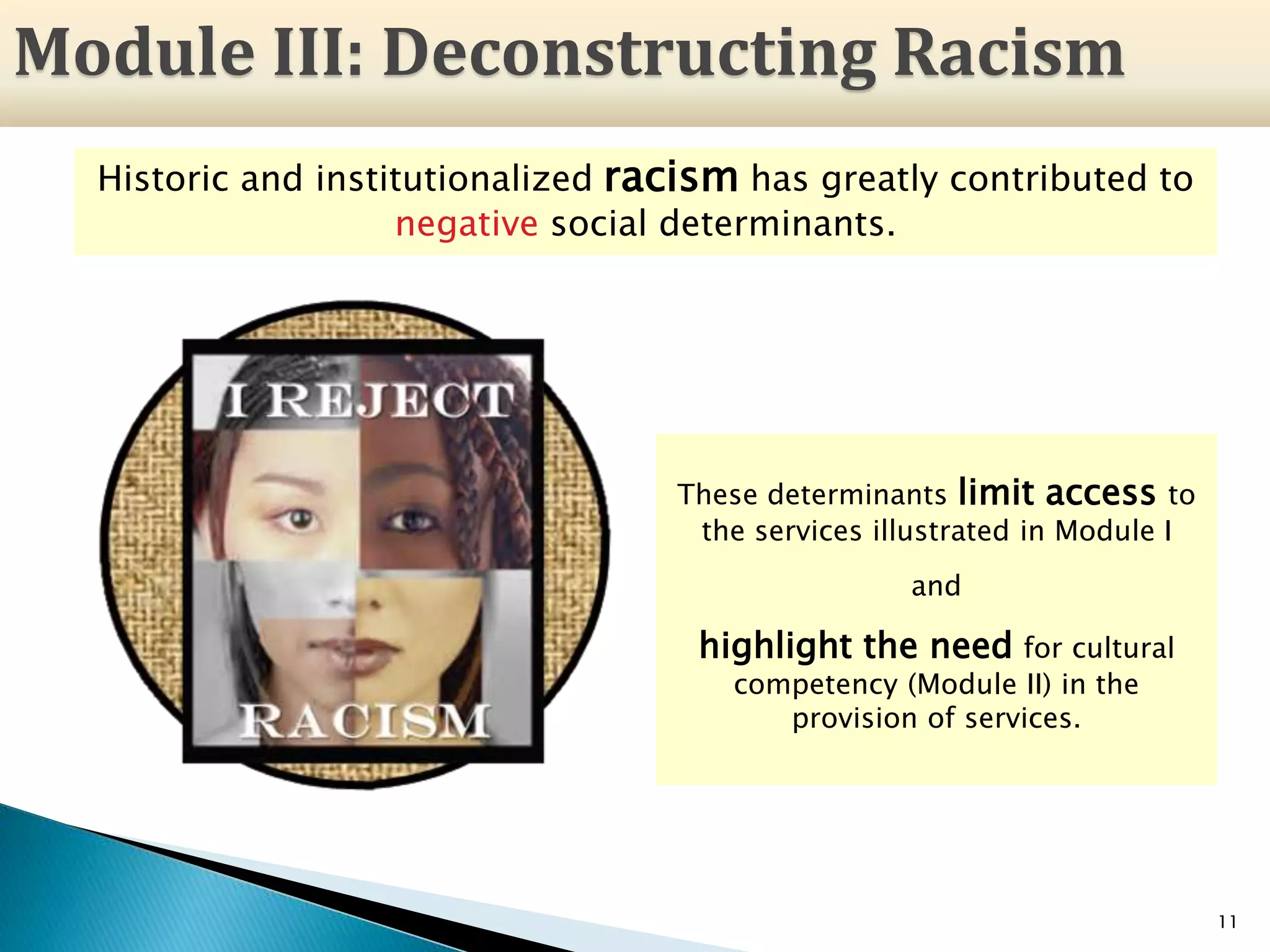 Module III: Deconstructing Racism

Historic and institutionalized racism has greatly contributed to negative social determinants.

I REJECT
RACISM

These determinants limit access to the services illustrated in Module I

and

highlight the need for cultural competency (Module II) in the provision of services.

11